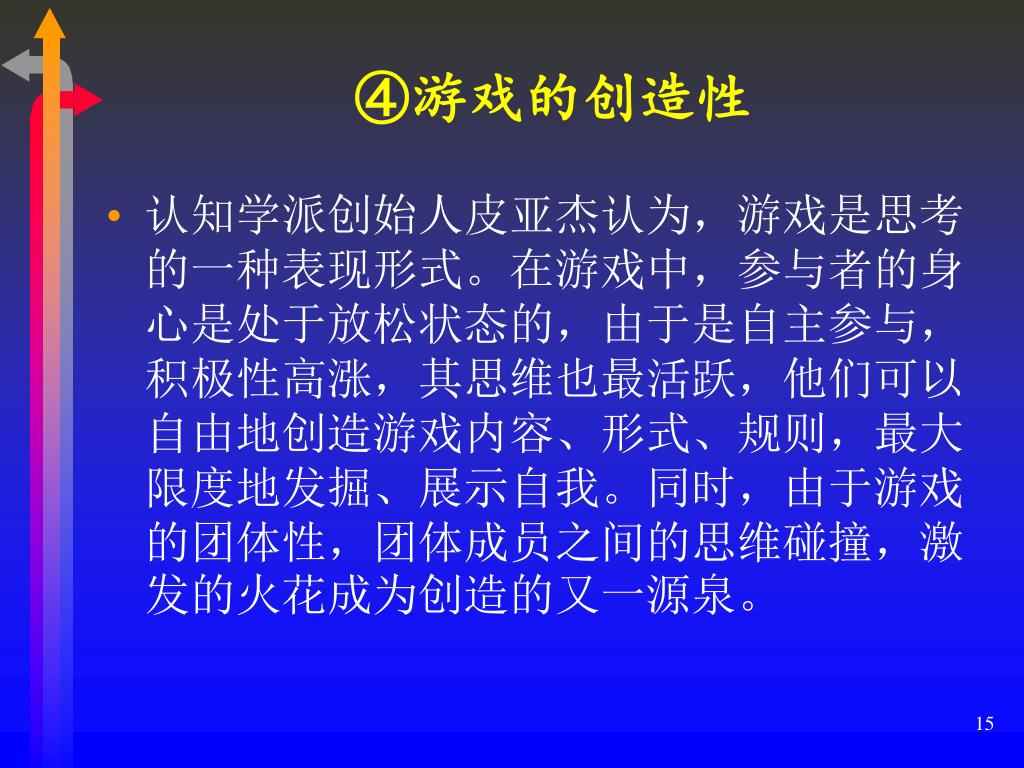 ④游戏的创造性

• 认知学派创始人皮亚杰认为，游戏是思考的一种表现形式。在游戏中，参与者的身心是处于放松状态的，由于是自主参与，积极性高涨，其思维也最活跃，他们可以自由地创造游戏内容、形式、规则，最大限度地发掘、展示自我。同时，由于游戏的团体性，团体成员之间的思维碰撞，激发的火花成为创造的又一源泉。

15